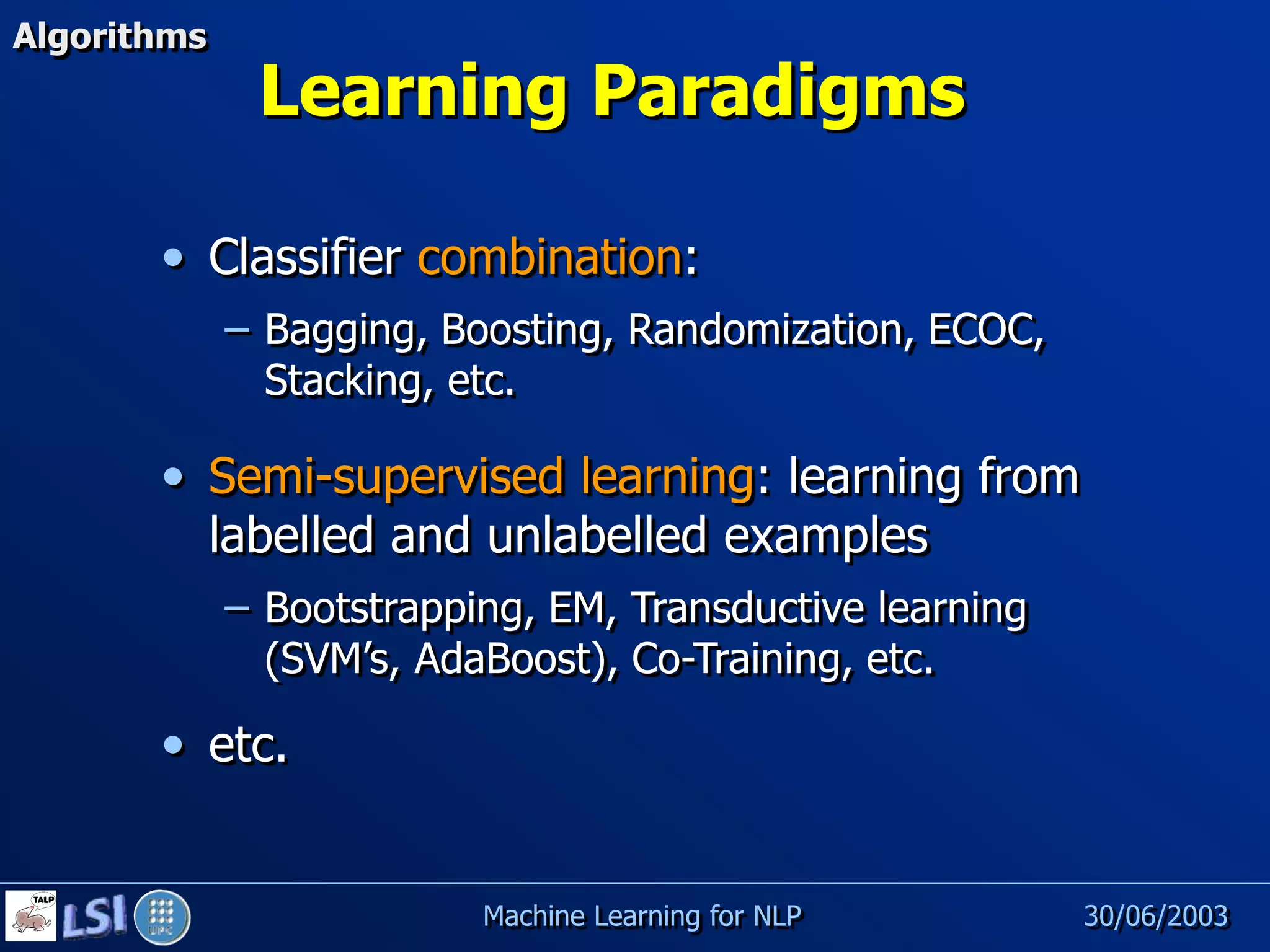 Algorithms

Learning Paradigms

• Classifier combination:

– Bagging, Boosting, Randomization, ECOC, Stacking, etc.

• Semi-supervised learning: learning from labelled and unlabelled examples

– Bootstrapping, EM, Transductive learning (SVM's, AdaBoost), Co-Training, etc.

• etc.

TALP LSI UPC

Machine Learning for NLP

30/06/2003